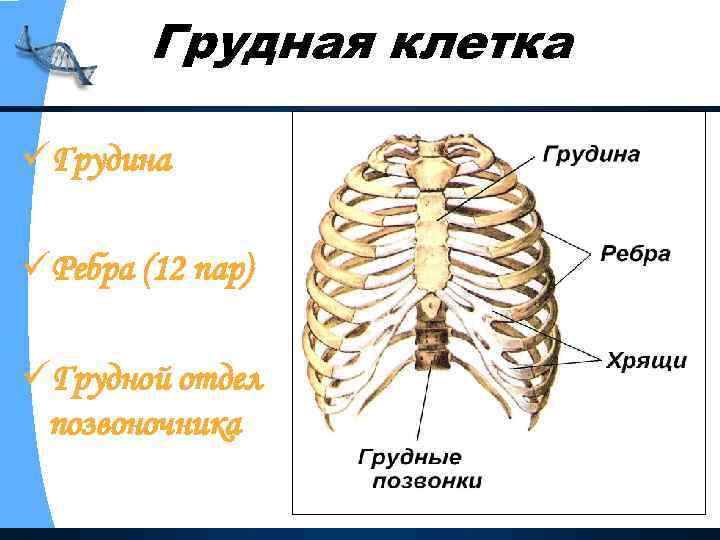 Грудная клетка

✓ Грудина

✓ Ребра (12 пар)

✓ Грудной отдел позвоночника

Грудина

Ребра

Хрящи

Грудные позвонки